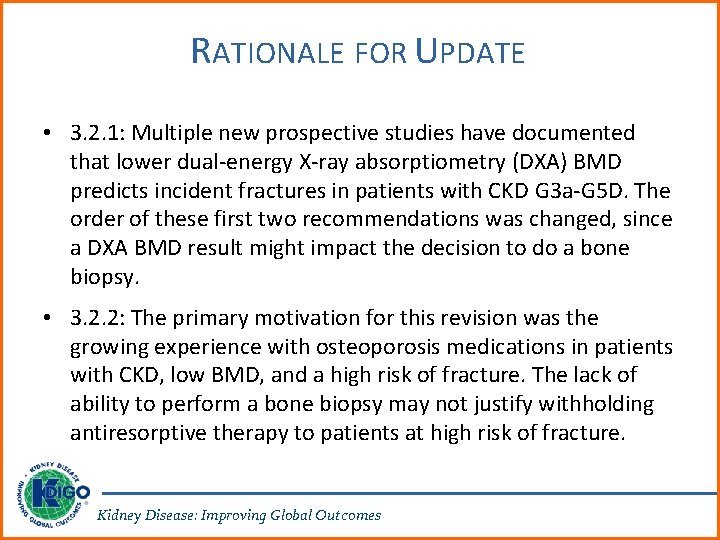 RATIONALE FOR UPDATE

• 3.2.1: Multiple new prospective studies have documented that lower dual-energy X-ray absorptiometry (DXA) BMD predicts incident fractures in patients with CKD G3a-G5D. The order of these first two recommendations was changed, since a DXA BMD result might impact the decision to do a bone biopsy.

• 3.2.2: The primary motivation for this revision was the growing experience with osteoporosis medications in patients with CKD, low BMD, and a high risk of fracture. The lack of ability to perform a bone biopsy may not justify withholding antiresorptive therapy to patients at high risk of fracture.

KIDNEY DISEASE IMPROVING GLOBAL OUTCOMES KDIGO

Kidney Disease: Improving Global Outcomes